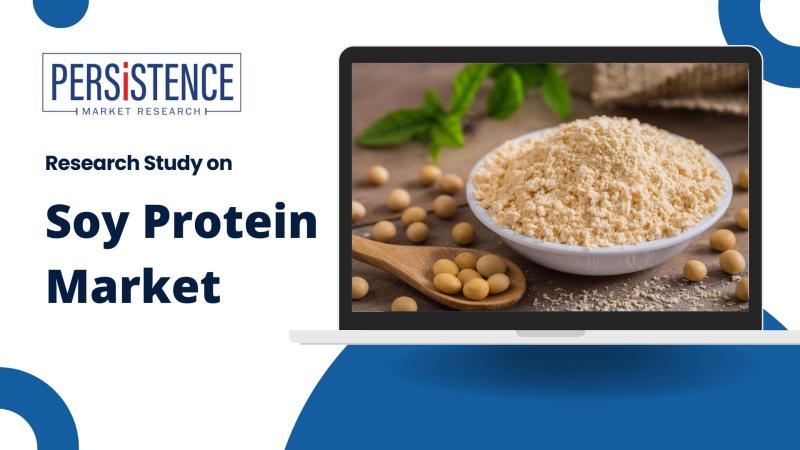 PERSISTENCE
MARKET RESEARCH

Research Study on

Soy Protein Market